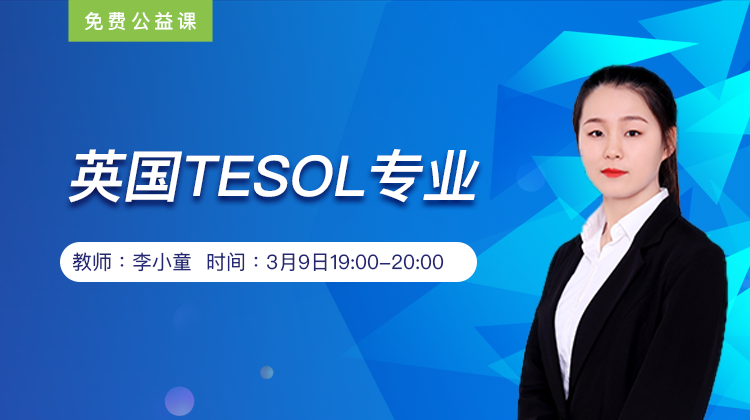 免费公益课

英国TESOL专业

教师：李小童 时间：3月9日19:00-20:00